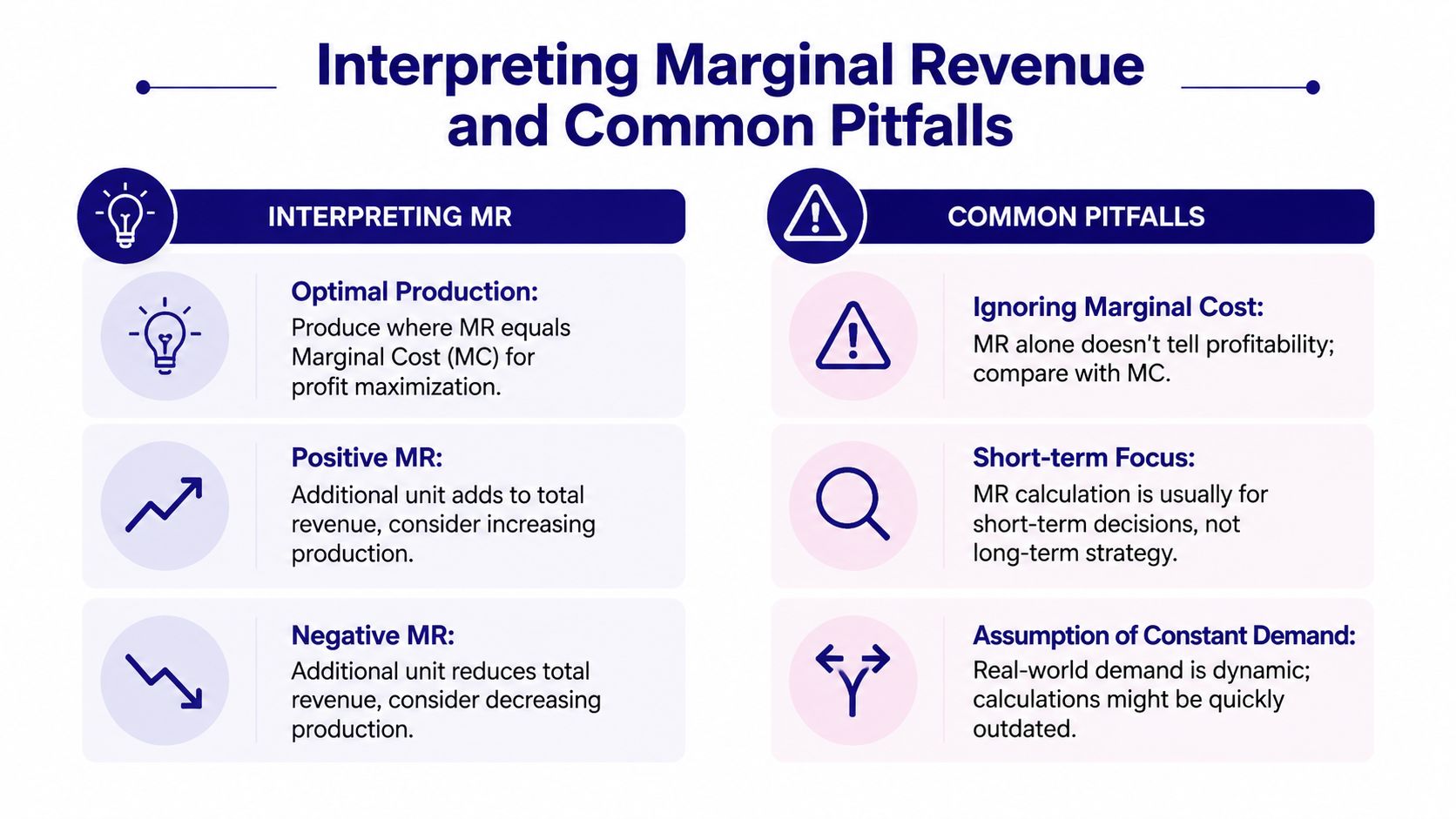 Interpreting Marginal Revenue and Common Pitfalls

INTERPRETING MR

Optimal Production:
Produce where MR equals Marginal Cost (MC) for profit maximization.

Positive MR:
Additional unit adds to total revenue, consider increasing production.

Negative MR:
Additional unit reduces total revenue, consider decreasing production.

COMMON PITFALLS

Ignoring Marginal Cost:
MR alone doesn't tell profitability; compare with MC.

Short-term Focus:
MR calculation is usually for short-term decisions, not long-term strategy.

Assumption of Constant Demand:
Real-world demand is dynamic; calculations might be quickly outdated.